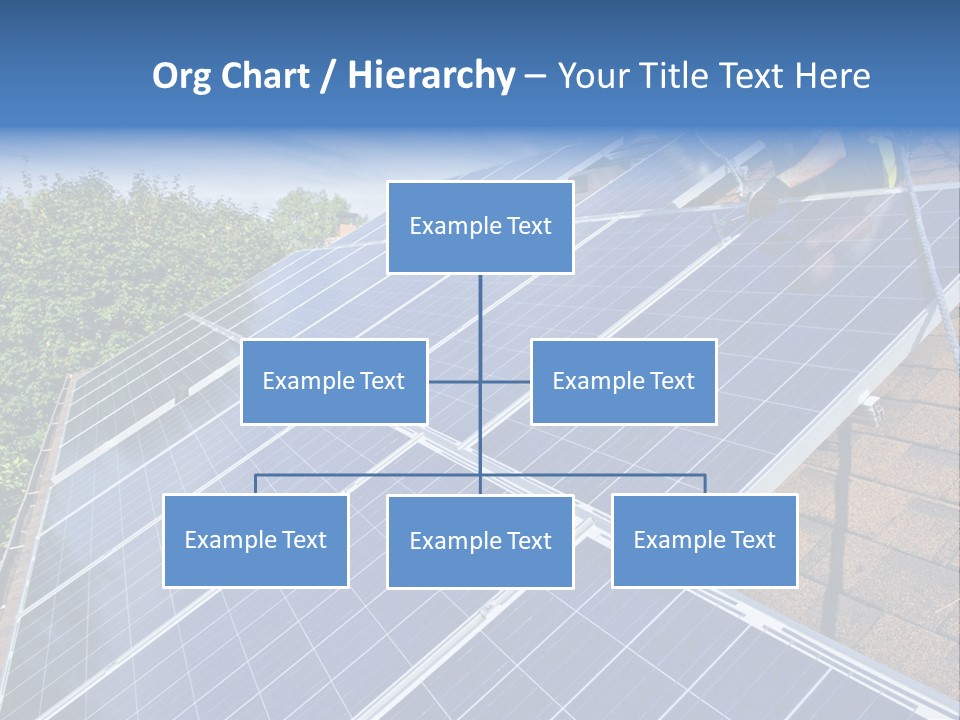 Org Chart / Hierarchy – Your Title Text Here

Example Text

Example Text

Example Text

Example Text

Example Text

Example Text